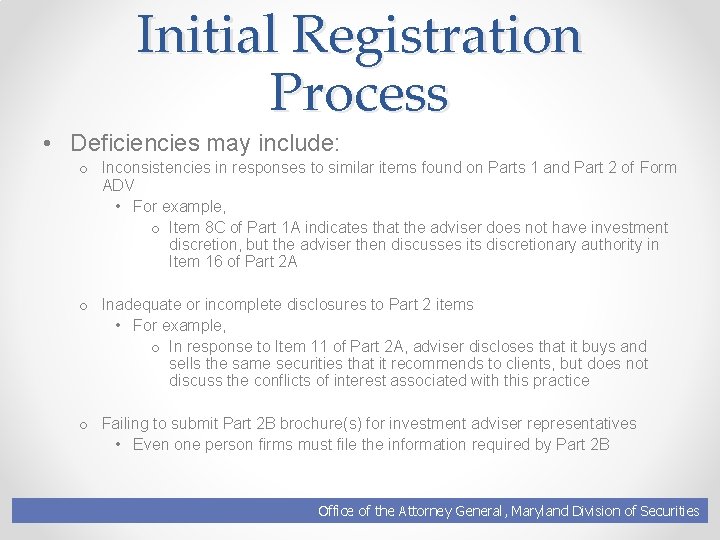 Initial Registration Process

• Deficiencies may include:

o Inconsistencies in responses to similar items found on Parts 1 and Part 2 of Form ADV

• For example,

o Item 8C of Part 1A indicates that the adviser does not have investment discretion, but the adviser then discusses its discretionary authority in Item 16 of Part 2A

o Inadequate or incomplete disclosures to Part 2 items

• For example,

o In response to Item 11 of Part 2A, adviser discloses that it buys and sells the same securities that it recommends to clients, but does not discuss the conflicts of interest associated with this practice

o Failing to submit Part 2B brochure(s) for investment adviser representatives

• Even one person firms must file the information required by Part 2B

Office of the Attorney General, Maryland Division of Securities